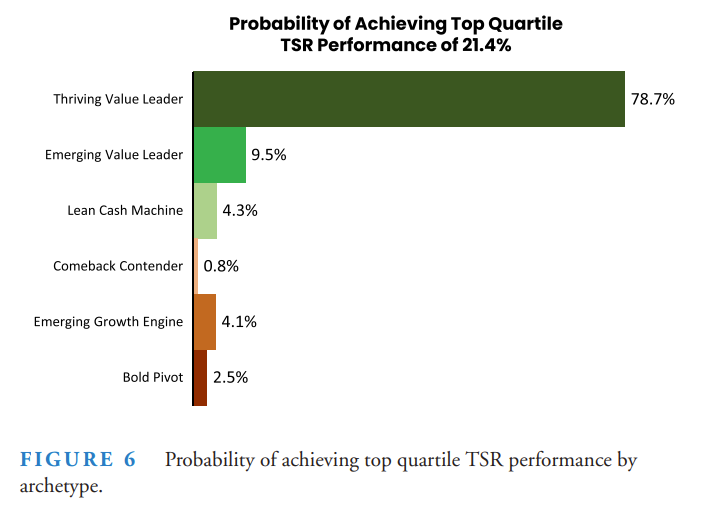 Probability of Achieving Top Quartile TSR Performance of 21.4%

Thriving Value Leader 78.7%
Emerging Value Leader 9.5%
Lean Cash Machine 4.3%
Comeback Contender 0.8%
Emerging Growth Engine 4.1%
Bold Pivot 2.5%

FIGURE 6 Probability of achieving top quartile TSR performance by archetype.